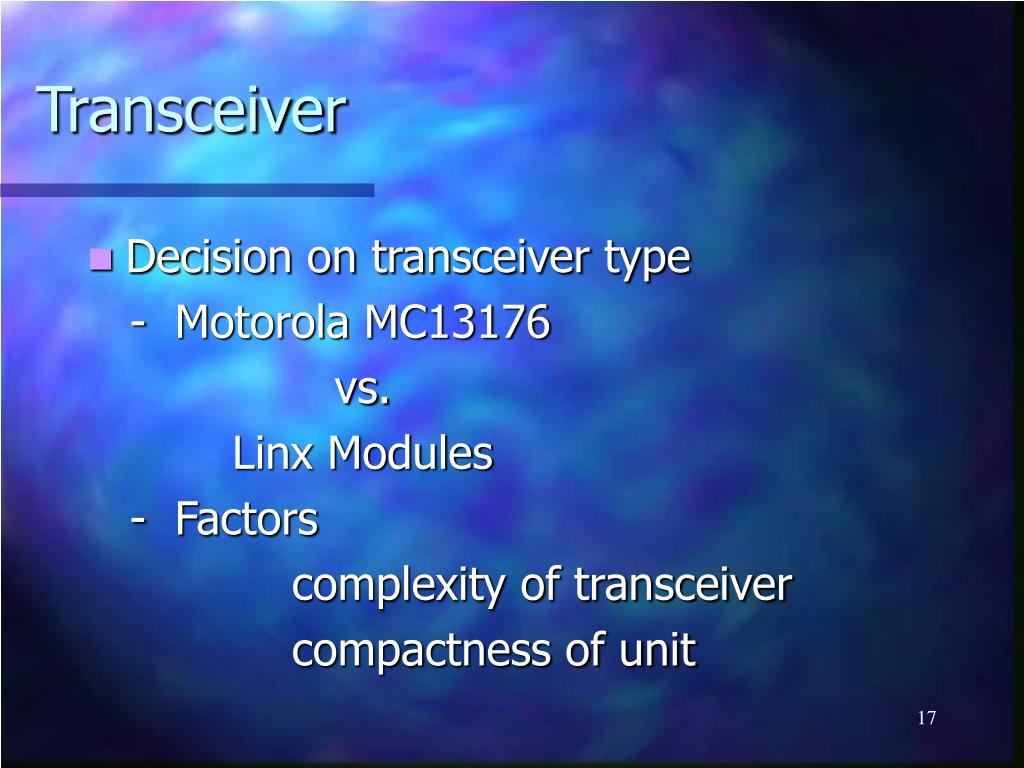 Transceiver

Decision on transceiver type
- Motorola MC13176
vs.
Linx Modules
- Factors
complexity of transceiver
compactness of unit

17